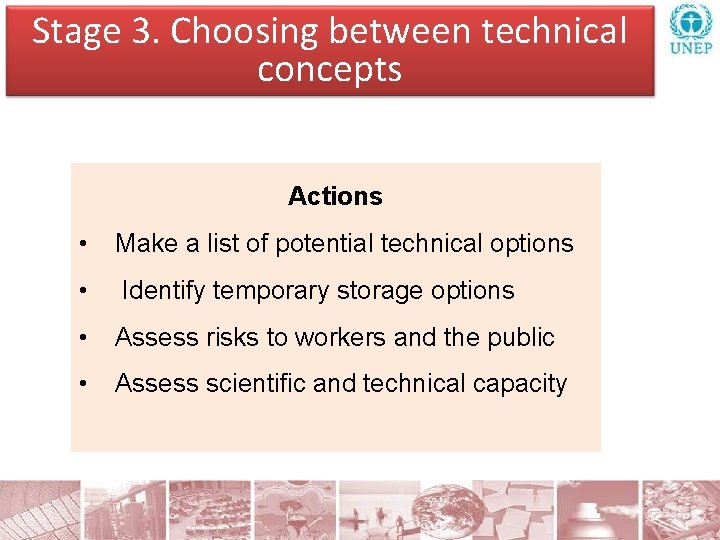 Stage 3. Choosing between technical concepts

UNEP

Actions

• Make a list of potential technical options
• Identify temporary storage options
• Assess risks to workers and the public
• Assess scientific and technical capacity